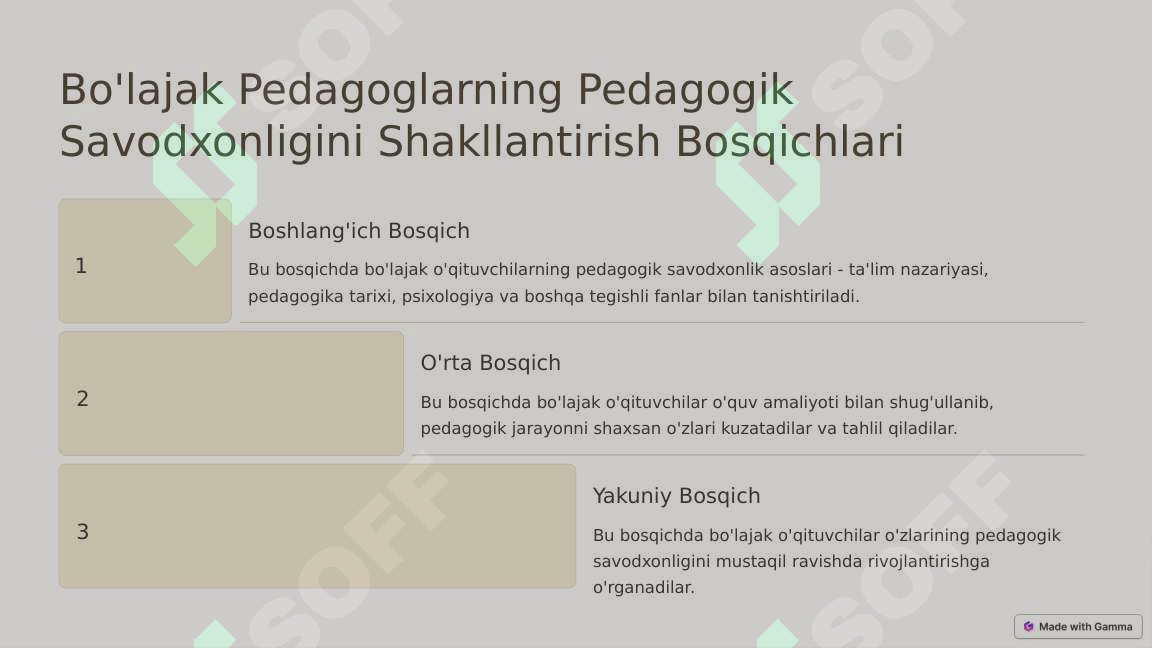 Bo'lajak Pedagoglarning Pedagogik Savodxonligini Shakllantirish Bosqichlari

1

Boshlang'ich Bosqich

Bu bosqichda bo'lajak o'qituvchilarning pedagogik savodxonlik asoslari - ta'lim nazariyasi, pedagogika tarixi, psixologiya va boshqa tegishli fanlar bilan tanishtiriladi.

2

O'rta Bosqich

Bu bosqichda bo'lajak o'qituvchilar o'quv amaliyoti bilan shug'ullanib, pedagogik jarayonni shaxsan o'zlari kuzatadilar va tahlil qiladilar.

3

Yakuniy Bosqich

Bu bosqichda bo'lajak o'qituvchilar o'zlarining pedagogik savodxonligini mustaqil ravishda rivojlantirishga o'rganadilar.

SOFF SOFF SOFF SOFF

Made with Gamma